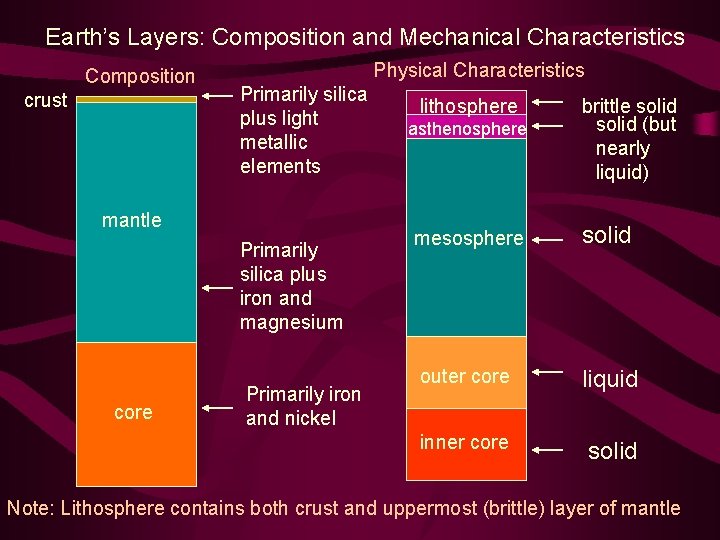 Earth's Layers: Composition and Mechanical Characteristics

Composition

crust

Primarily silica plus light metallic elements

mantle

Primarily silica plus iron and magnesium

core

Primarily iron and nickel

Physical Characteristics

lithosphere

brittle solid

asthenosphere

solid (but nearly liquid)

mesosphere

solid

outer core

liquid

inner core

solid

Note: Lithosphere contains both crust and uppermost (brittle) layer of mantle